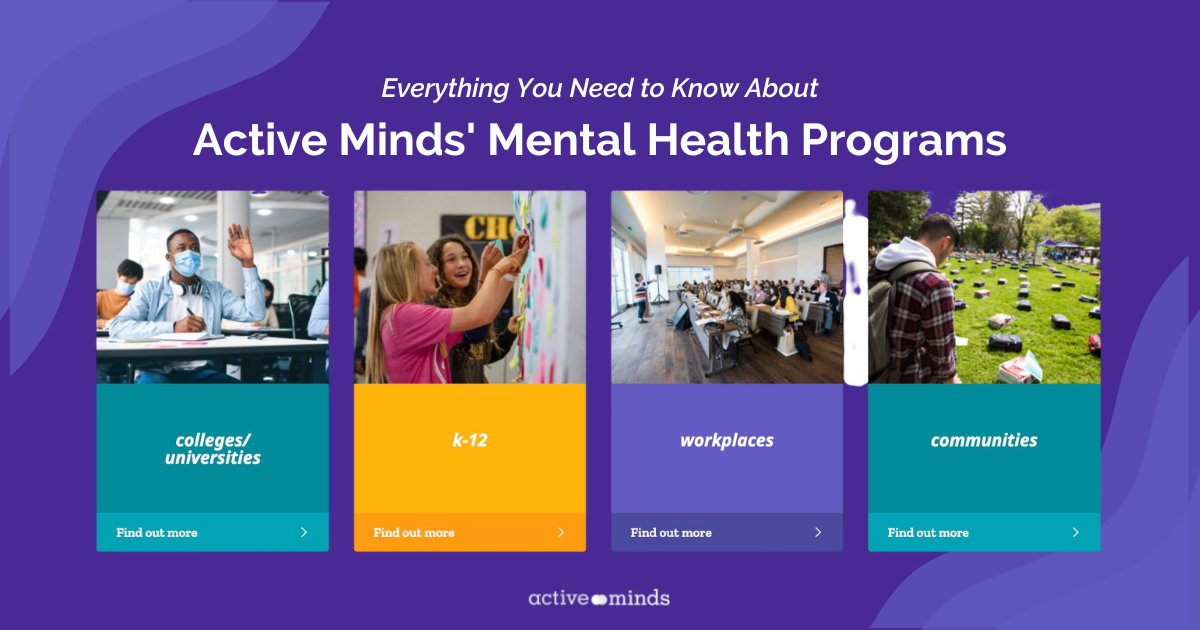 Everything You Need to Know About
Active Minds' Mental Health Programs

colleges/ universities
Find out more

k-12
Find out more

workplaces
Find out more

communities
Find out more

active minds